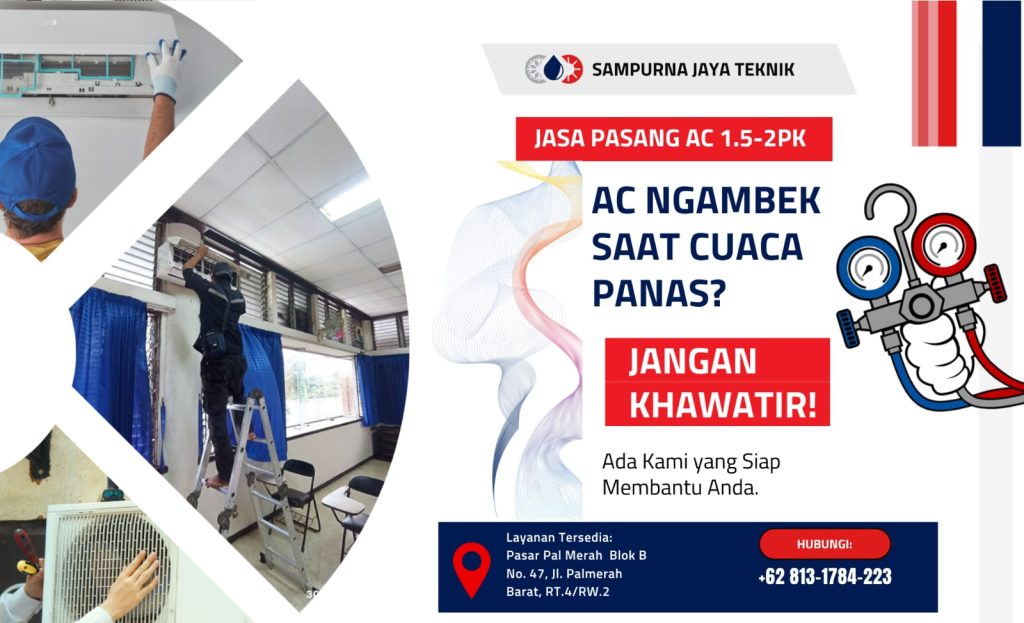 SAMPURNA JAYA TEKNIK

JASA PASANG AC 1.5-2PK

AC NGAMBEK SAAT CUACA PANAS?

JANGAN KHAWATIR!

Ada Kami yang Siap Membantu Anda.

Layanan Tersedia:
Pasar Pal Merah Blok B No. 47, Jl. Palmerah Barat, RT.4/RW.2

HUBUNGI:
+62 813-1784-223